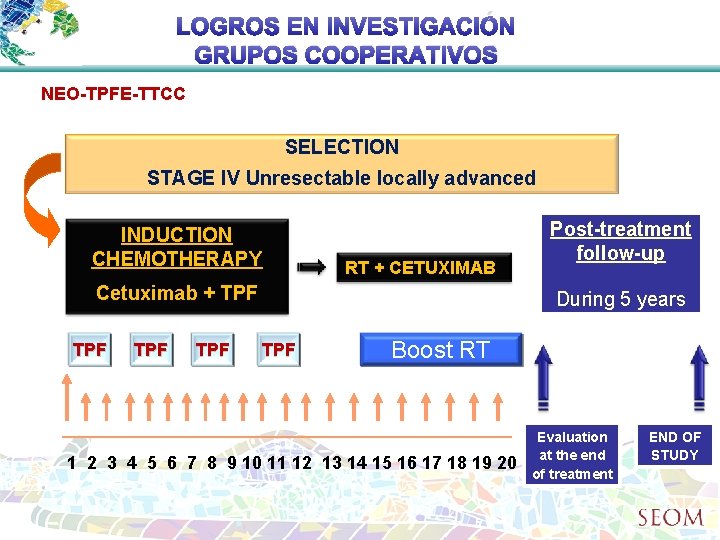 LOGROS EN INVESTIGACIÓN
GRUPOS COOPERATIVOS

NEO-TPFE-TTCC

SELECTION
STAGE IV Unresectable locally advanced

INDUCTION CHEMOTHERAPY
Cetuximab + TPF

RT + CETUXIMAB

Post-treatment follow-up
During 5 years

TPF TPF TPF TPF

Boost RT

1 2 3 4 5 6 7 8 9 10 11 12 13 14 15 16 17 18 19 20

Evaluation at the end of treatment

END OF STUDY

SEOM